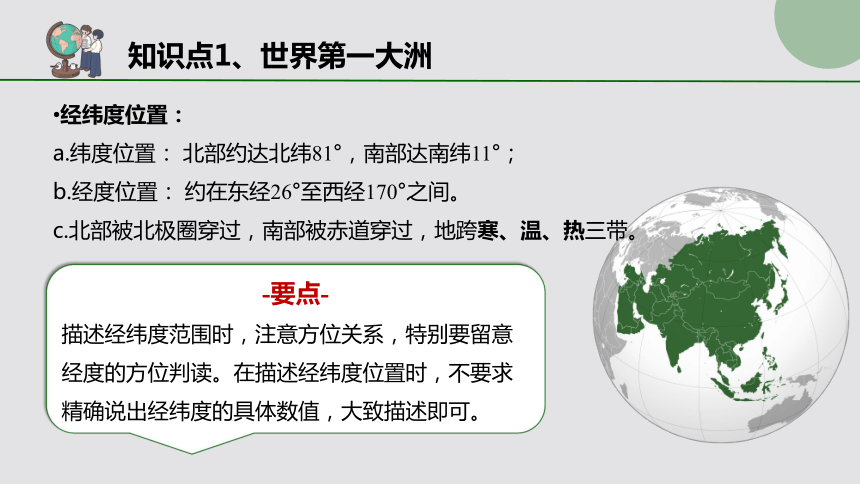 知识点1、世界第一大洲

•经纬度位置：

a.纬度位置： 北部约达北纬81°，南部达南纬11°；

b.经度位置： 约在东经26°至西经170°之间。

c.北部被北极圈穿过，南部被赤道穿过，地跨寒、温、热三带。

-要点-

描述经纬度范围时，注意方位关系，特别要留意经度的方位判读。在描述经纬度位置时，不要求精确说出经纬度的具体数值，大致描述即可。